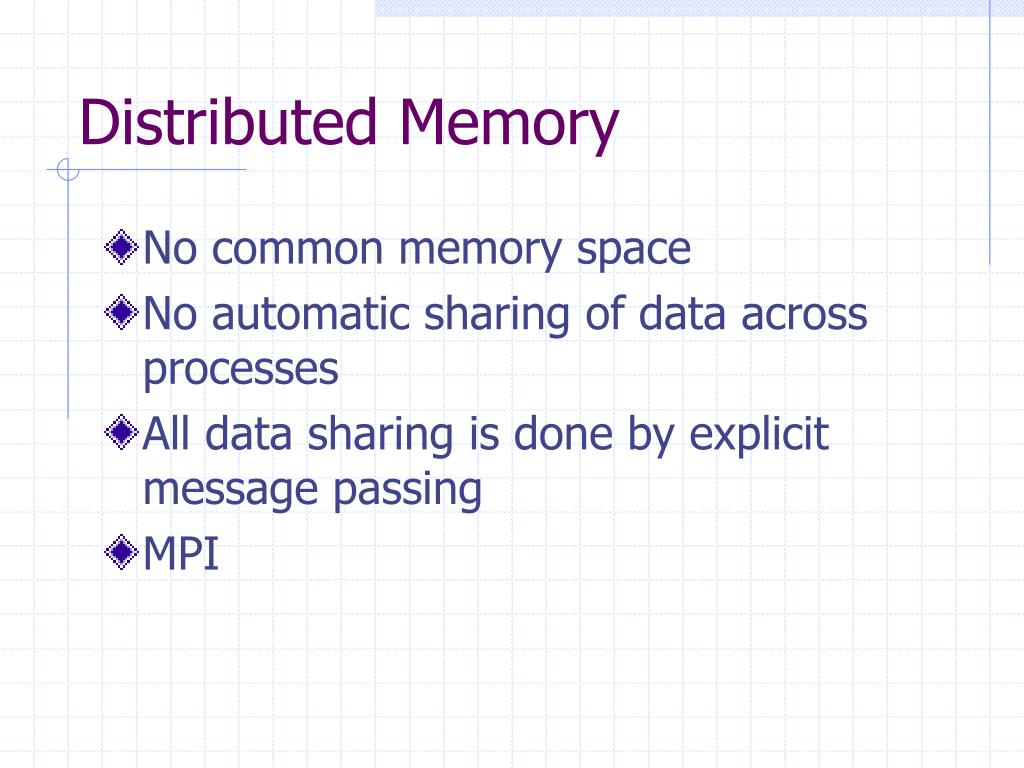 Distributed Memory

No common memory space
No automatic sharing of data across processes
All data sharing is done by explicit message passing
MPI